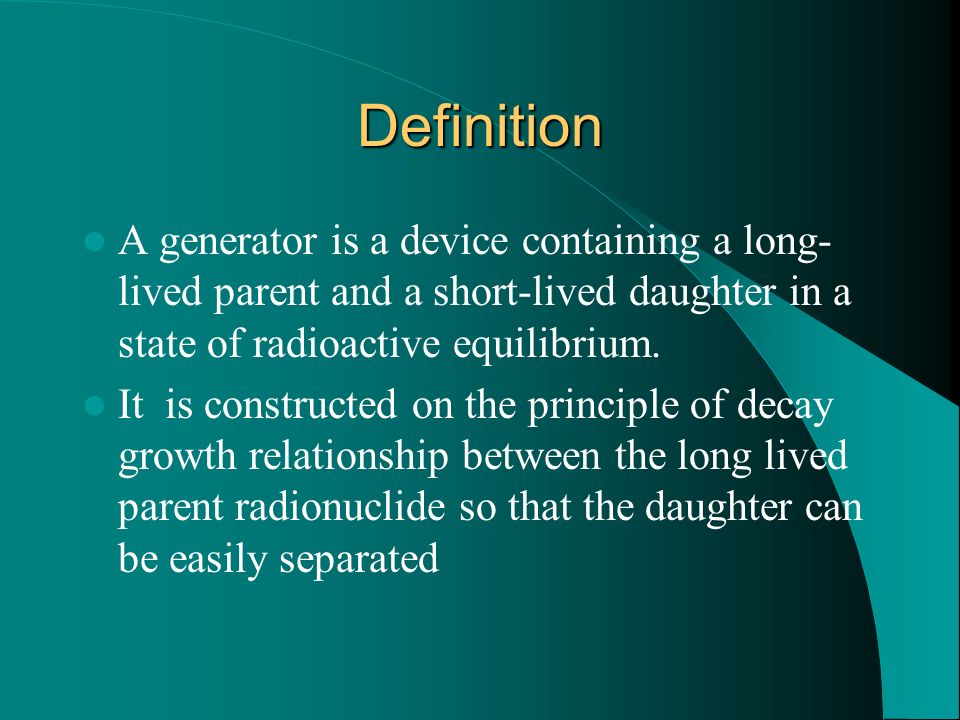 Definition

A generator is a device containing a long-lived parent and a short-lived daughter in a state of radioactive equilibrium.

It is constructed on the principle of decay growth relationship between the long lived parent radionuclide so that the daughter can be easily separated